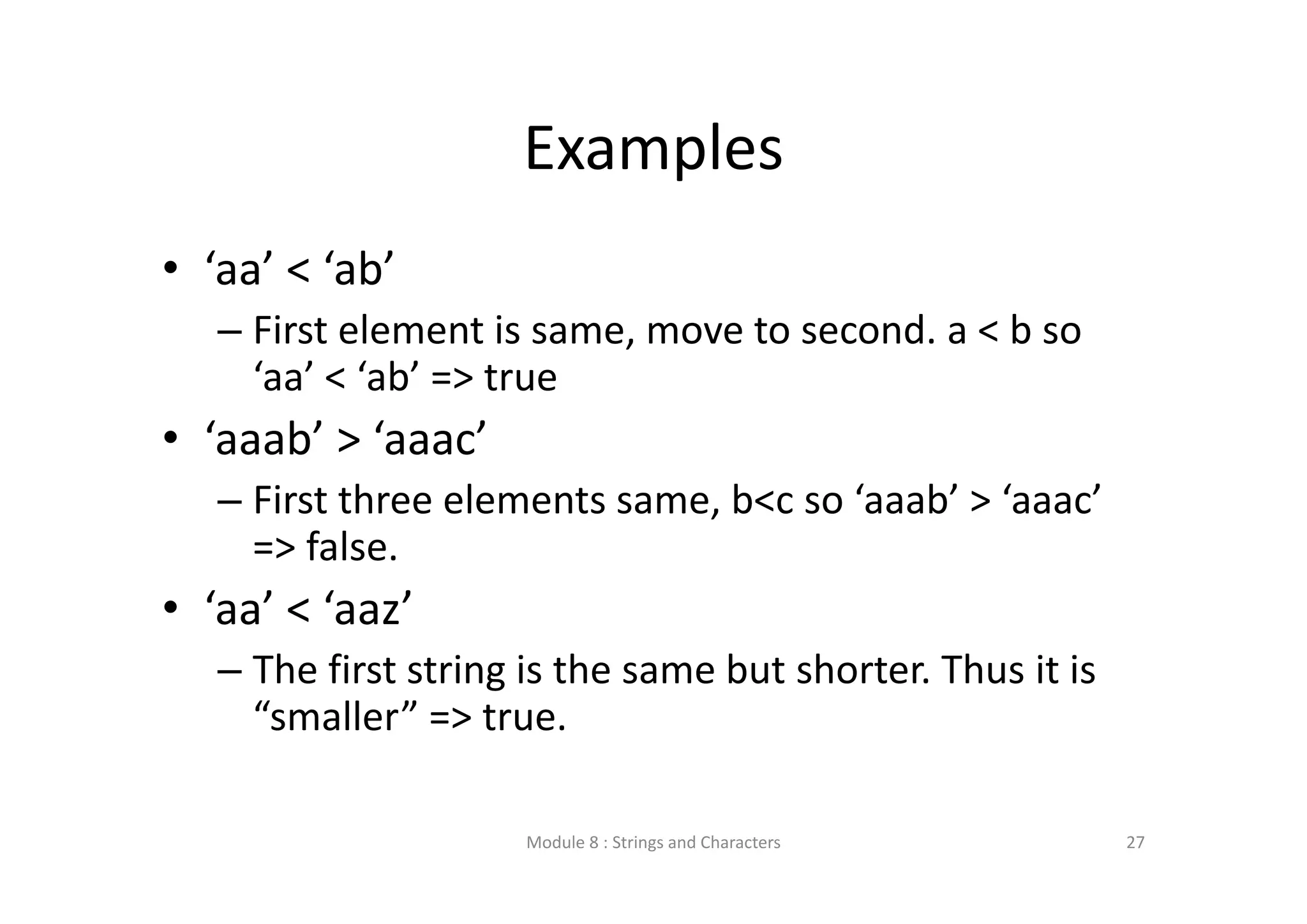 Examples

• ‘aa’ < ‘ab’

– First element is same, move to second. a < b so ‘aa’ < ‘ab’ => true

• ‘aaab’ > ‘aaac’

– First three elements same, b<c so ‘aaab’ > ‘aaac’ => false.

• ‘aa’ < ‘aaz’

– The first string is the same but shorter. Thus it is “smaller” => true.

Module 8 : Strings and Characters

27